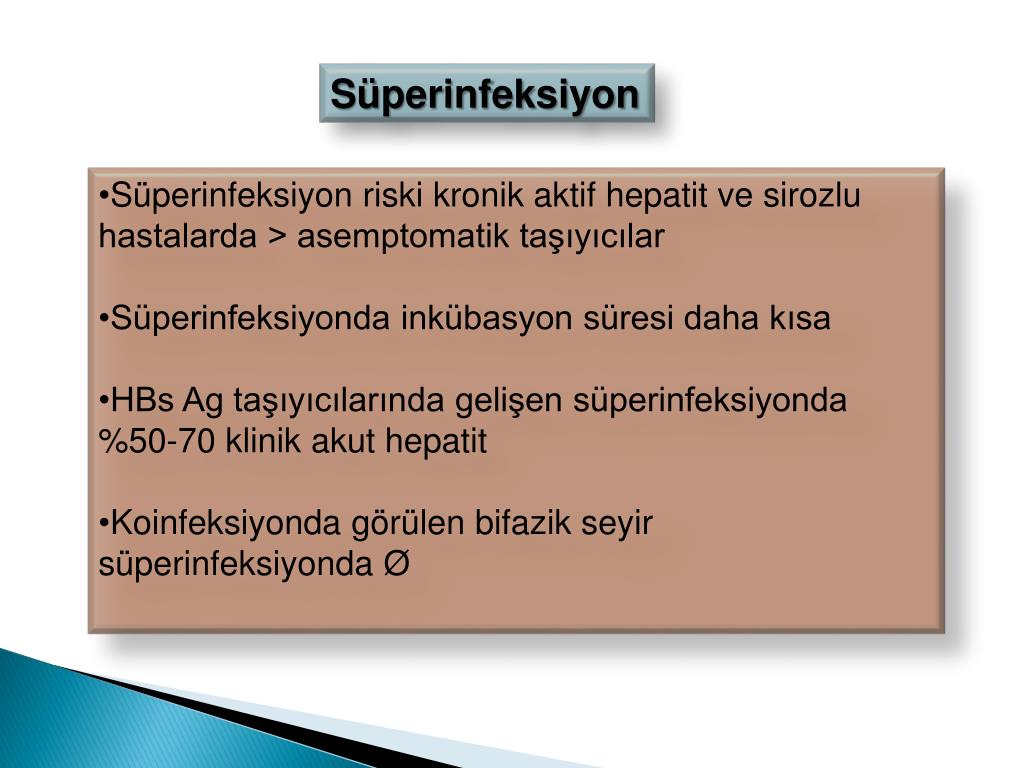 Süperinfeksiyon

•Süperinfeksiyon riski kronik aktif hepatit ve sirozlu hastalarda > asemptomatik taşıyıcılar

•Süperinfeksiyonda inkübasyon süresi daha kısa

•HBs Ag taşıyıcılarında gelişen süperinfeksiyonda %50-70 klinik akut hepatit

•Koinfeksiyonda görülen bifazik seyir süperinfeksiyonda Ø